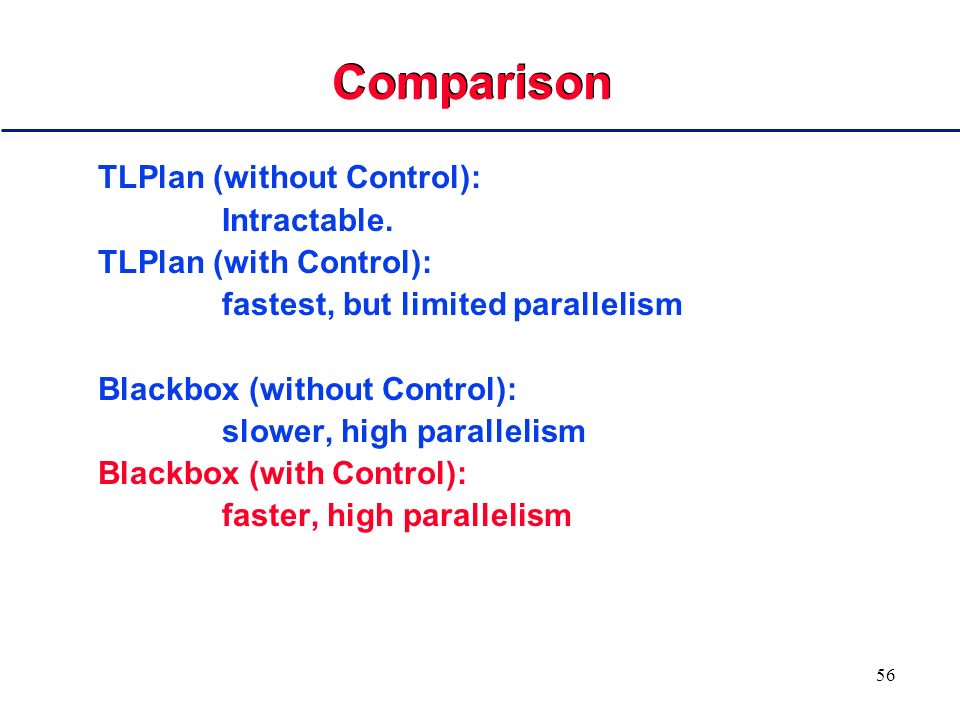 Comparison

TLPlan (without Control):
Intractable.
TLPlan (with Control):
fastest, but limited parallelism

Blackbox (without Control):
slower, high parallelism
Blackbox (with Control):
faster, high parallelism

56